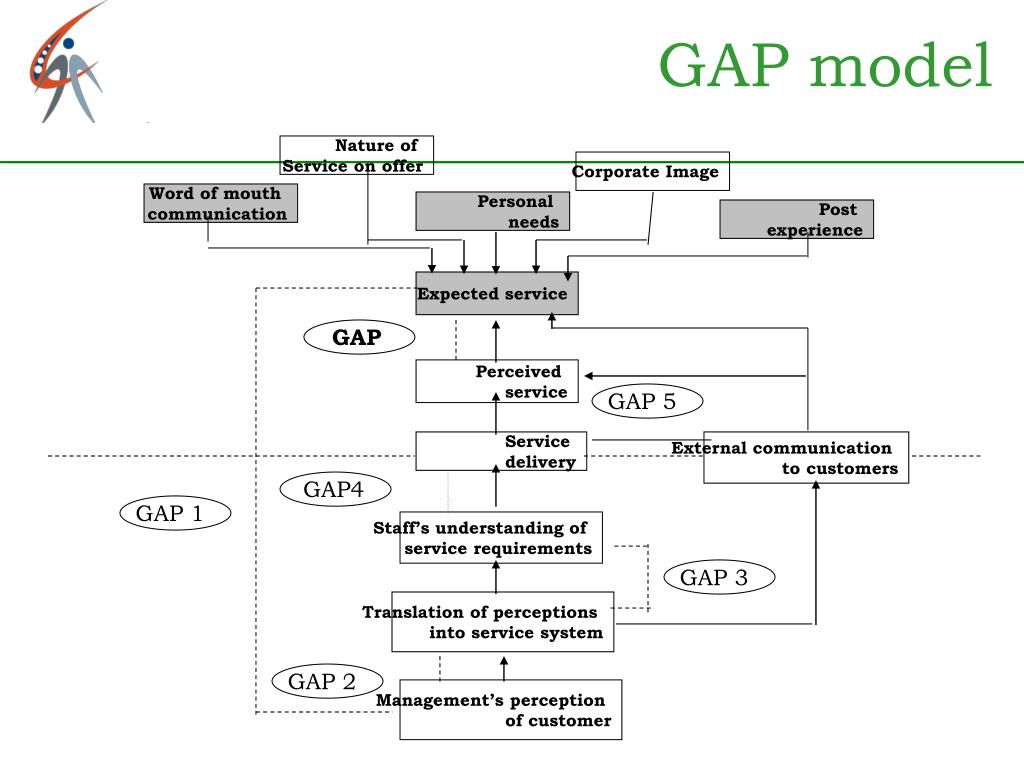 GAP model

Nature of Service on offer

Corporate Image

Word of mouth communication

Personal needs

Post experience

Expected service

GAP

Perceived service

GAP 5

Service delivery

External communication to customers

GAP4

GAP 1

Staff's understanding of service requirements

GAP 3

Translation of perceptions into service system

GAP 2

Management's perception of customer